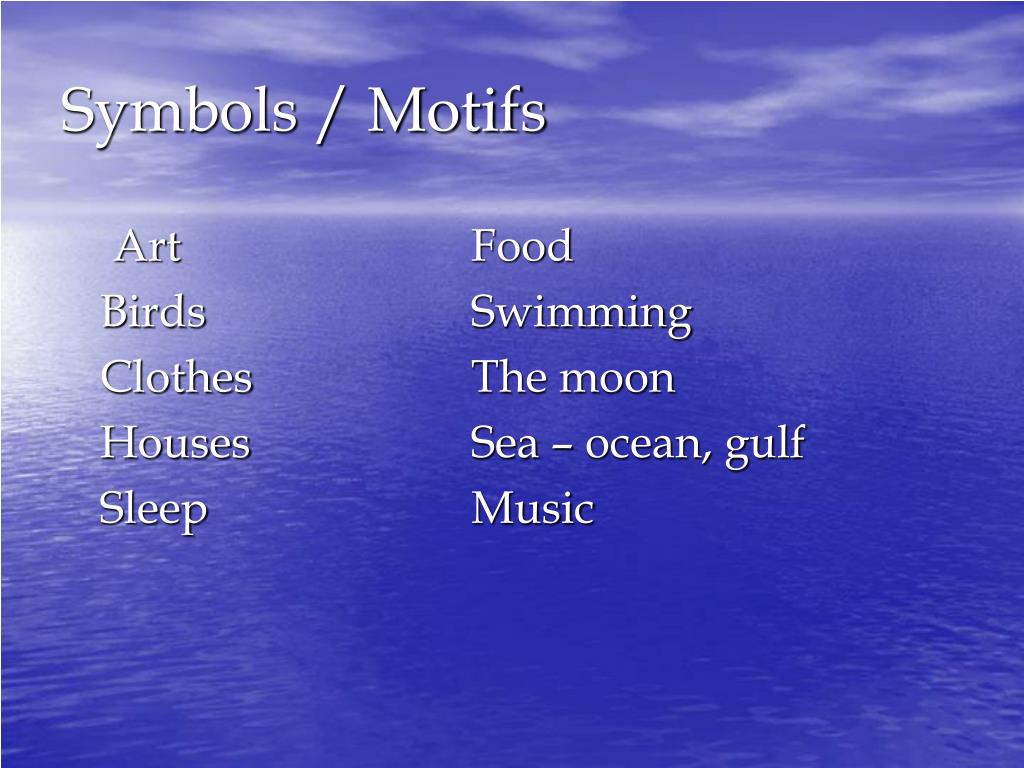 Symbols / Motifs

Art
Birds
Clothes
Houses
Sleep

Food
Swimming
The moon
Sea – ocean, gulf
Music